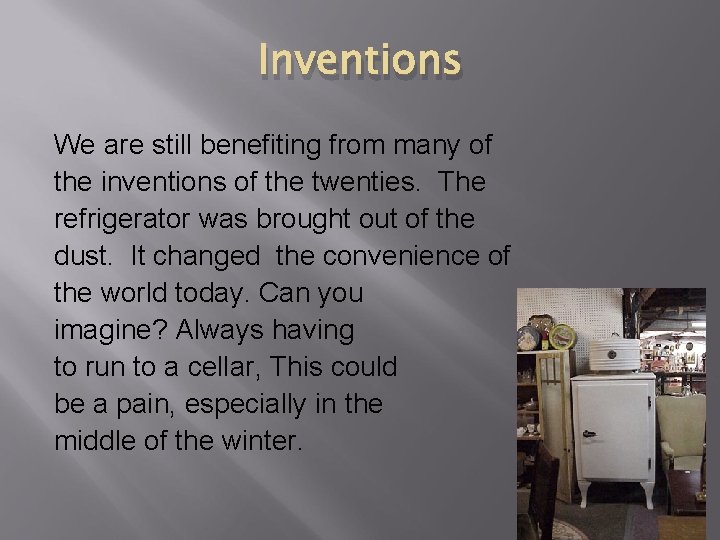 Inventions

We are still benefiting from many of the inventions of the twenties. The refrigerator was brought out of the dust. It changed the convenience of the world today. Can you imagine? Always having to run to a cellar, This could be a pain, especially in the middle of the winter.